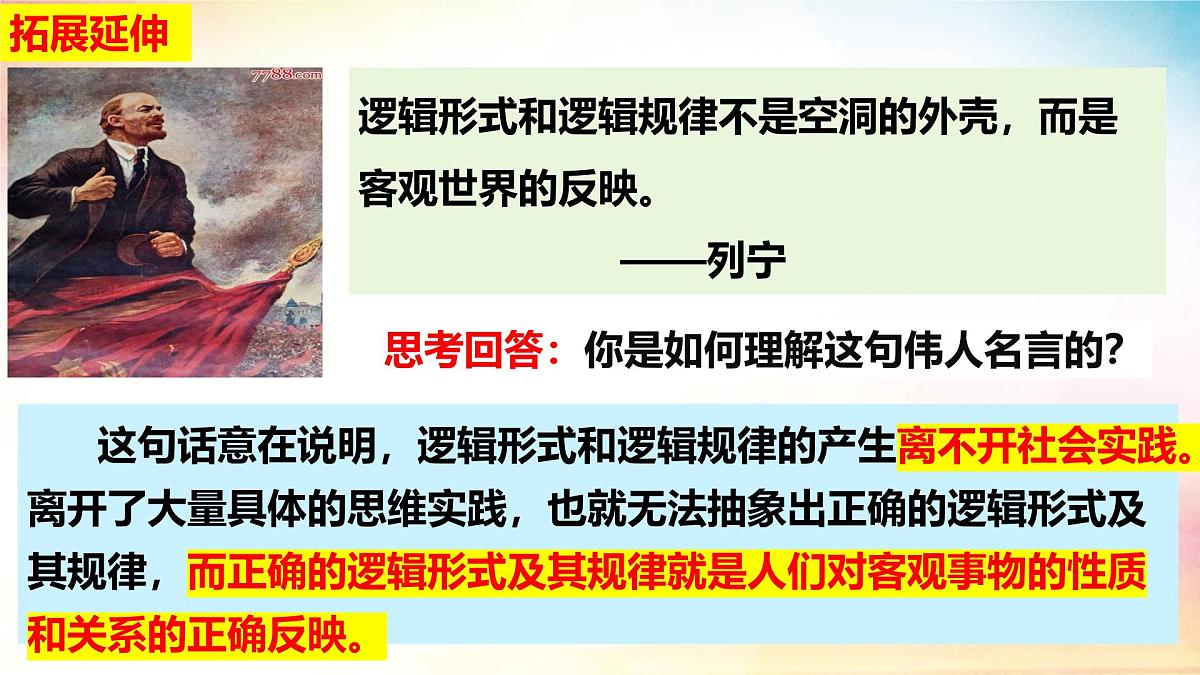 拓展延伸

7788.com

逻辑形式和逻辑规律不是空洞的外壳，而是客观世界的反映。
——列宁

思考回答：你是如何理解这句伟人名言的?

这句话意在说明，逻辑形式和逻辑规律的产生离不开社会实践。离开了大量具体的思维实践，也就无法抽象出正确的逻辑形式及其规律，而正确的逻辑形式及其规律就是人们对客观事物的性质和关系的正确反映。